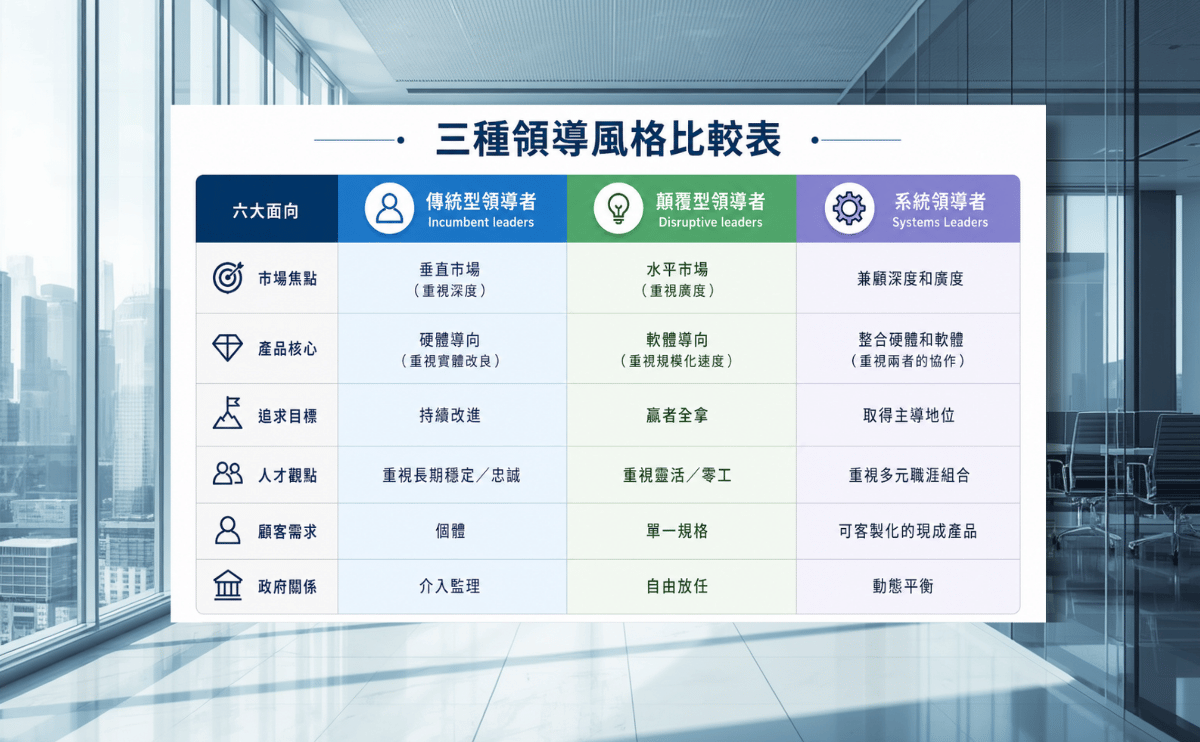 三種領導風格比較表

| 六大面向 | 傳統型領導者 Incumbent leaders | 顛覆型領導者 Disruptive leaders | 系統領導者 Systems Leaders |
|---|---|---|---|
| 市場焦點 | 垂直市場（重視深度） | 水平市場（重視廣度） | 兼顧深度和廣度 |
| 產品核心 | 硬體導向（重視實體改良） | 軟體導向（重視規模化速度） | 整合硬體和軟體（重視兩者的協作） |
| 追求目標 | 持續改進 | 贏者全拿 | 取得主導地位 |
| 人才觀點 | 重視長期穩定／忠誠 | 重視靈活／零工 | 重視多元職涯組合 |
| 顧客需求 | 個體 | 單一規格 | 可客製化的現成產品 |
| 政府關係 | 介入監理 | 自由放任 | 動態平衡 |